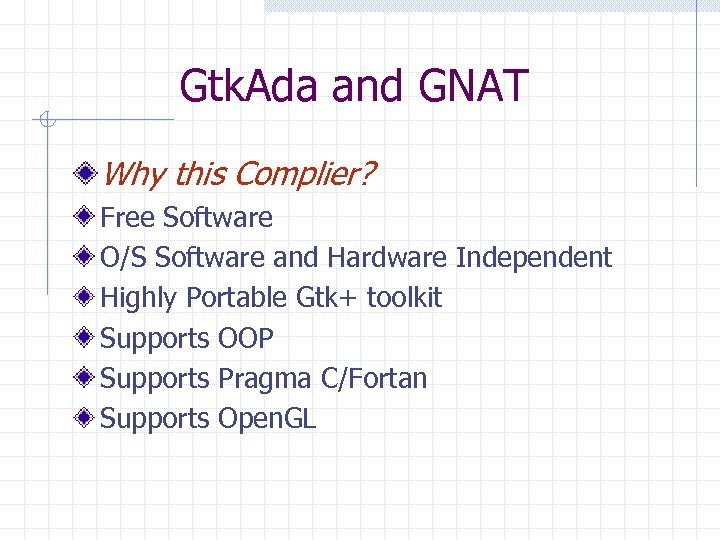 GtkAda and GNAT

Why this Complier?

Free Software

O/S Software and Hardware Independent

Highly Portable Gtk+ toolkit

Supports OOP

Supports Pragma C/Fortan

Supports OpenGL